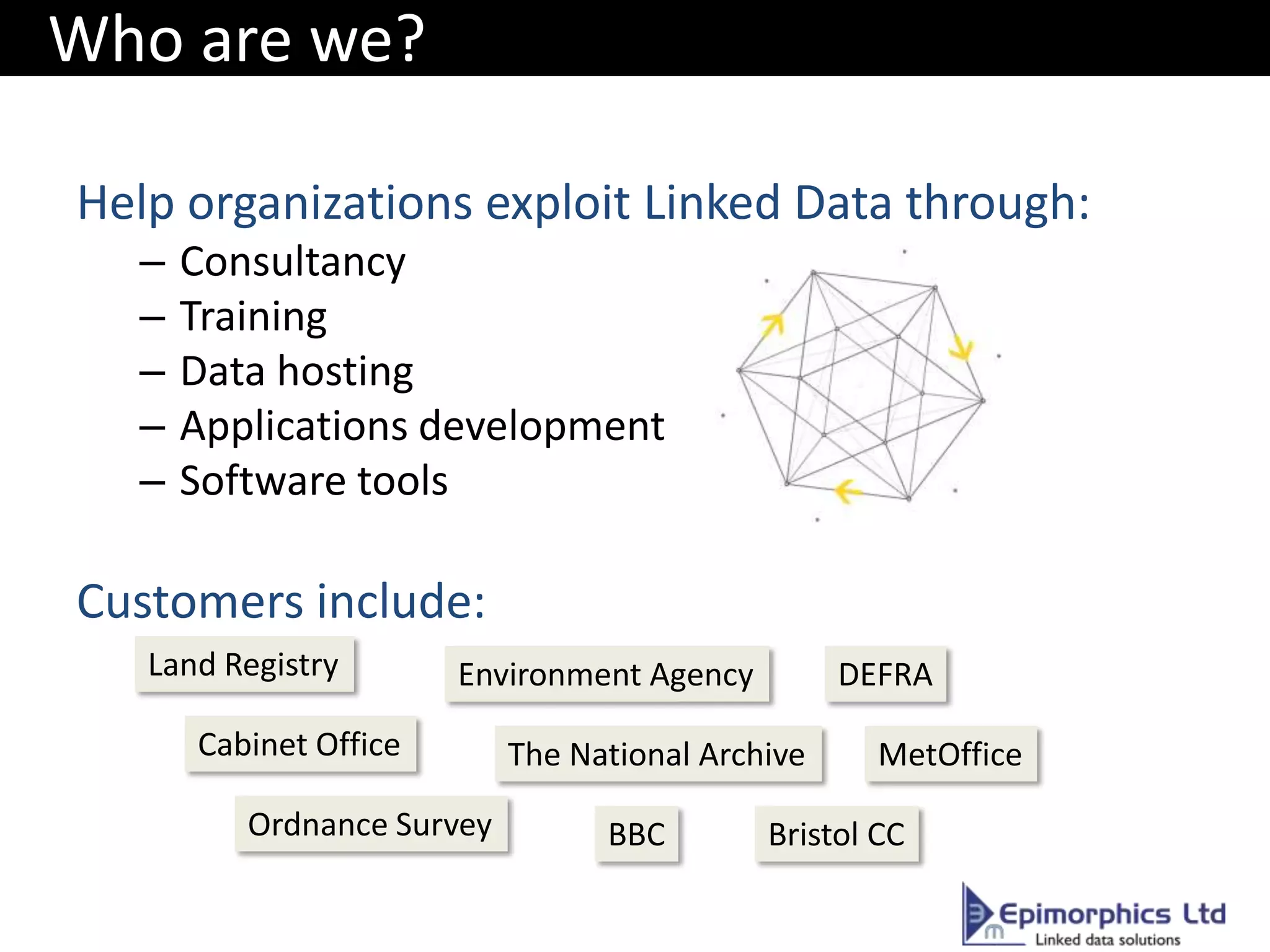 Who are we?

Help organizations exploit Linked Data through:

– Consultancy
– Training
– Data hosting
– Applications development
– Software tools

Customers include:

Land Registry

Environment Agency

DEFRA

Cabinet Office

The National Archive

MetOffice

Ordnance Survey

BBC

Bristol CC

Epimorphics Ltd
Linked data solutions